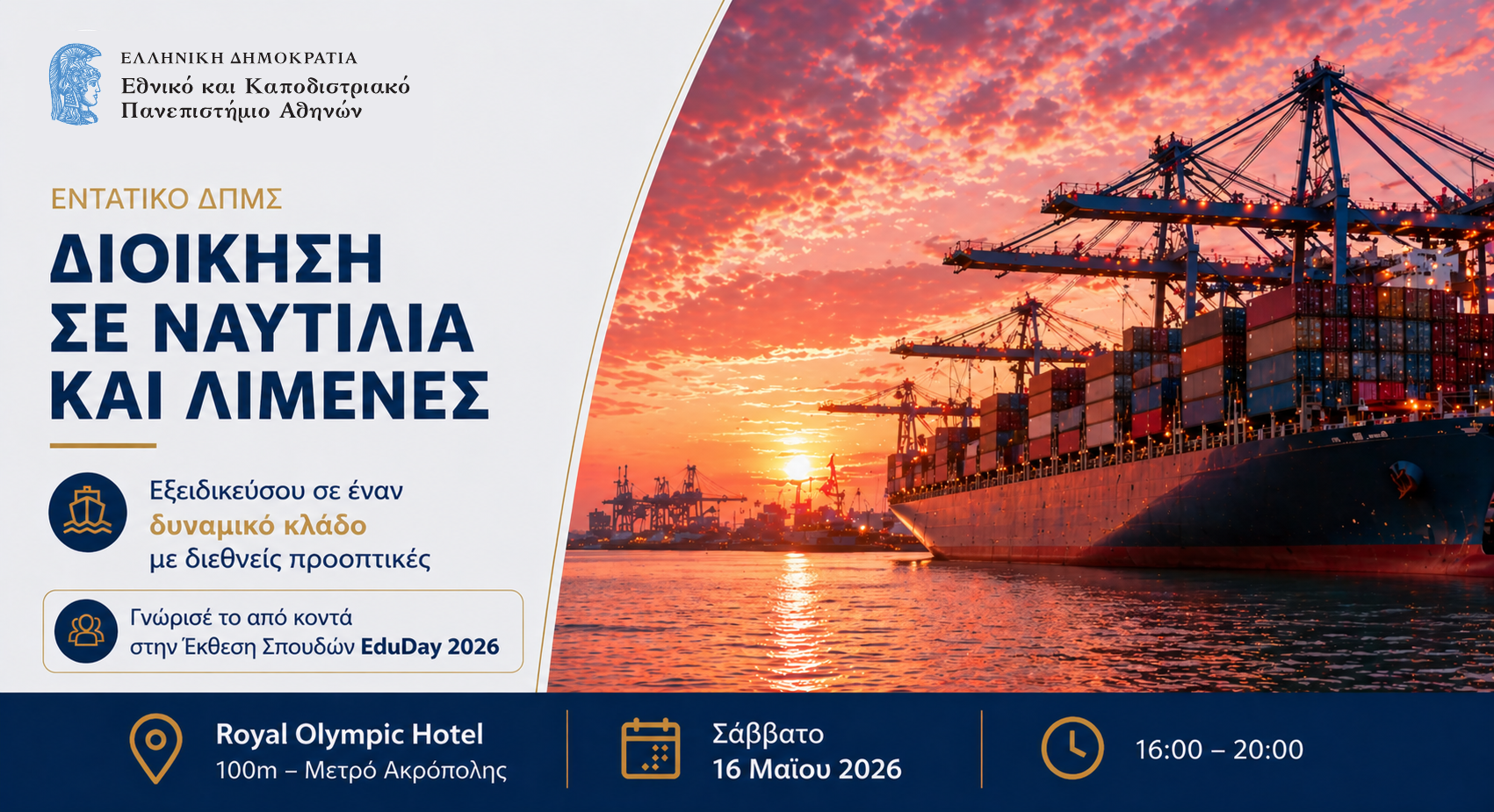 ΕΛΛΗΝΙΚΗ ΔΗΜΟΚΡΑΤΙΑ
Εθνικό και Καποδιστριακό Πανεπιστήμιο Αθηνών

ΕΝΤΑΤΙΚΟ ΔΠΜΣ

ΔΙΟΙΚΗΣΗ ΣΕ ΝΑΥΤΙΛΙΑ ΚΑΙ ΛΙΜΕΝΕΣ

Εξειδικεύσου σε έναν δυναμικό κλάδο με διεθνείς προοπτικές

Γνώρισέ το από κοντά στην Έκθεση Σπουδών EduDay 2026

Royal Olympic Hotel
100m – Μετρό Ακρόπολης

Σάββατο
16 Μαΐου 2026

16:00 – 20:00